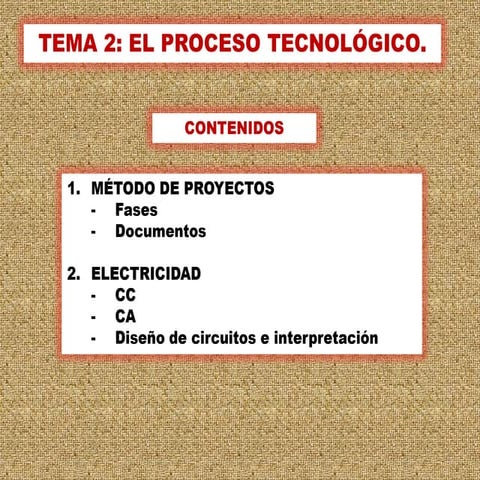 TEMA 2: EL PROCESO TECNOLÓGICO.

CONTENIDOS

1. MÉTODO DE PROYECTOS
- Fases
- Documentos

2. ELECTRICIDAD
- CC
- CA
- Diseño de circuitos e interpretación